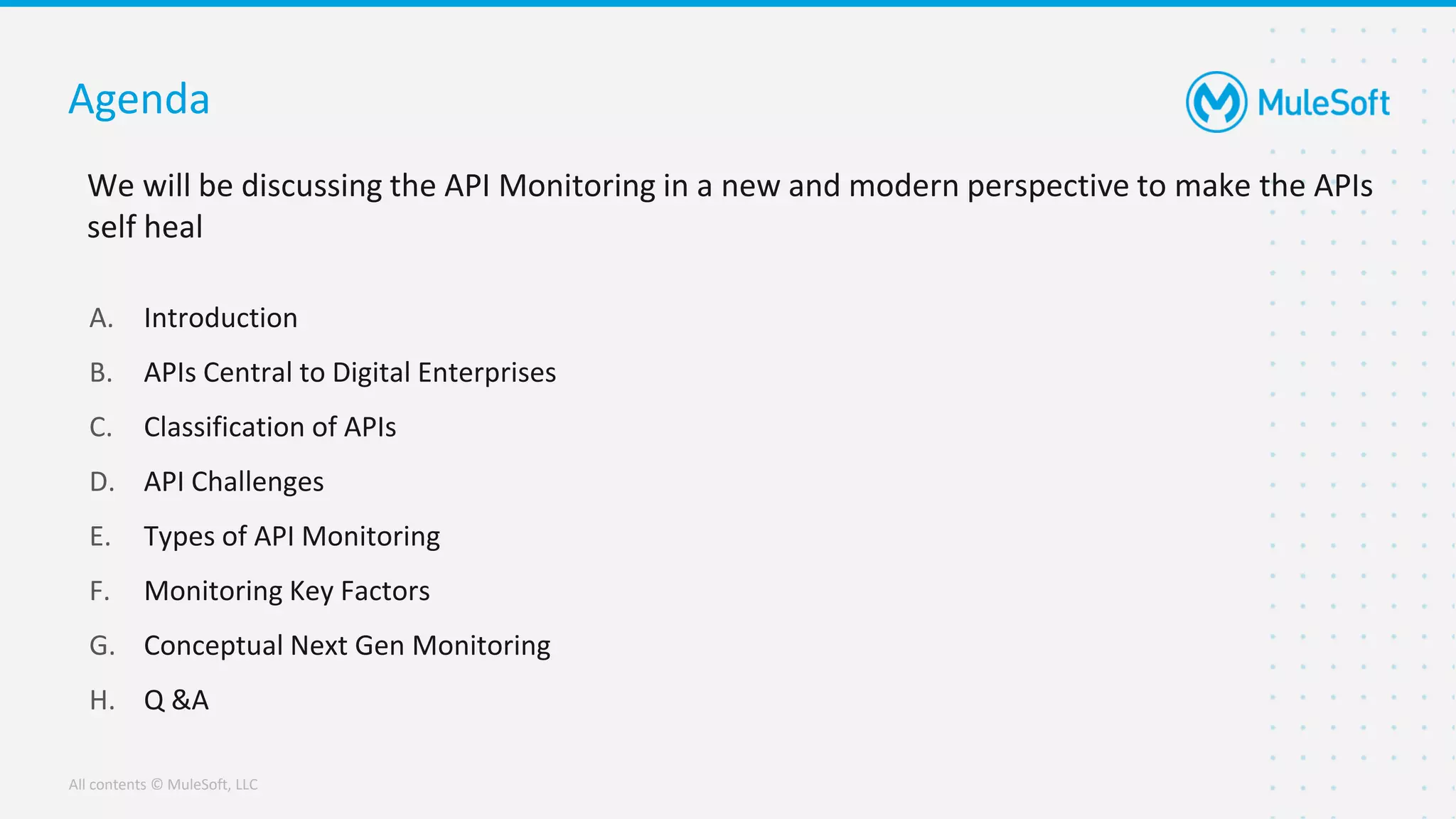 Agenda

MuleSoft

We will be discussing the API Monitoring in a new and modern perspective to make the APIs self heal

A. Introduction
B. APIs Central to Digital Enterprises
C. Classification of APIs
D. API Challenges
E. Types of API Monitoring
F. Monitoring Key Factors
G. Conceptual Next Gen Monitoring
H. Q &A

All contents © MuleSoft, LLC